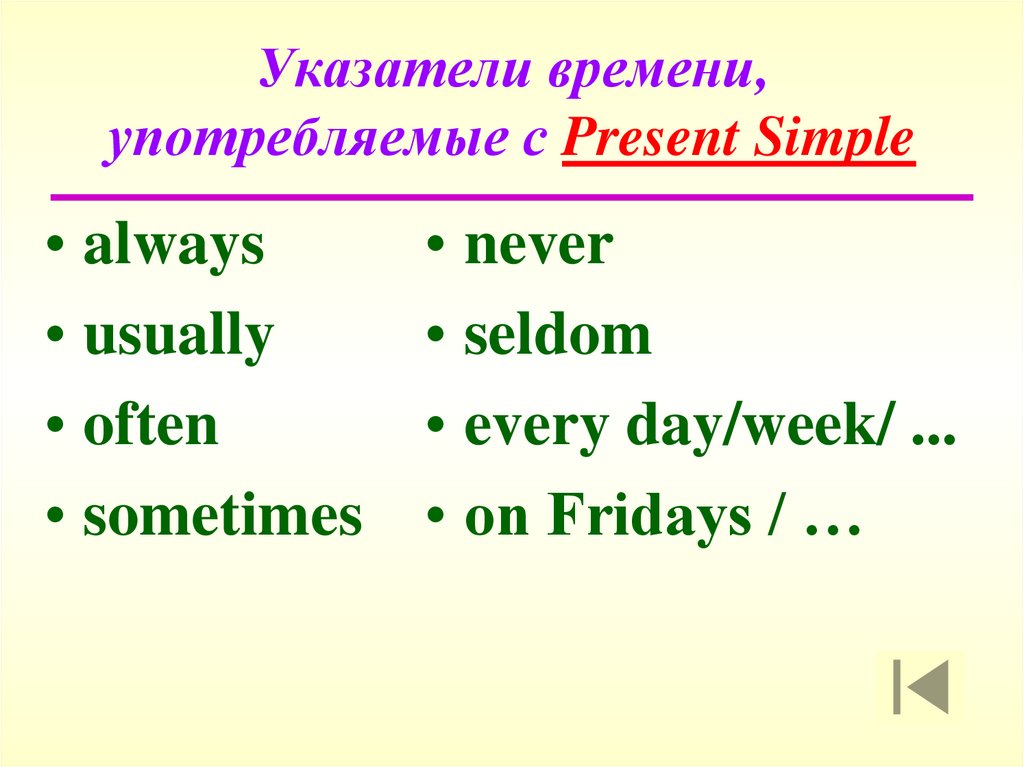 Указатели времени, употребляемые с Present Simple

• always
• usually
• often
• sometimes

• never
• seldom
• every day/week/ ...
• on Fridays / …